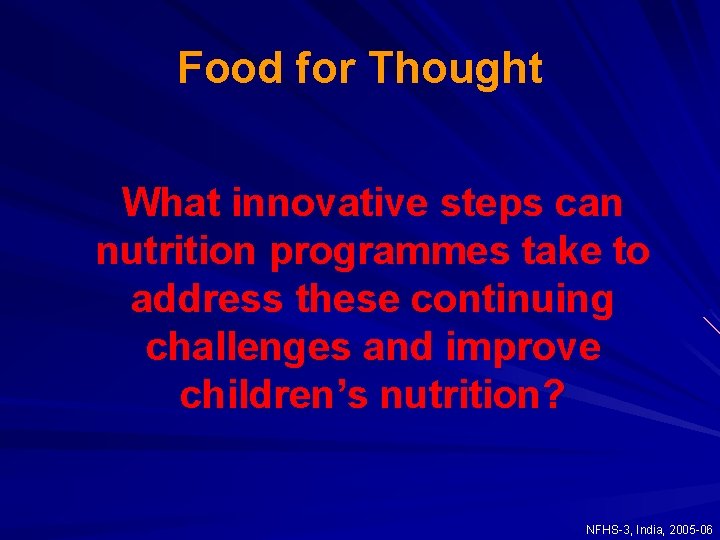 Food for Thought

What innovative steps can nutrition programmes take to address these continuing challenges and improve children’s nutrition?

NFHS-3, India, 2005-06